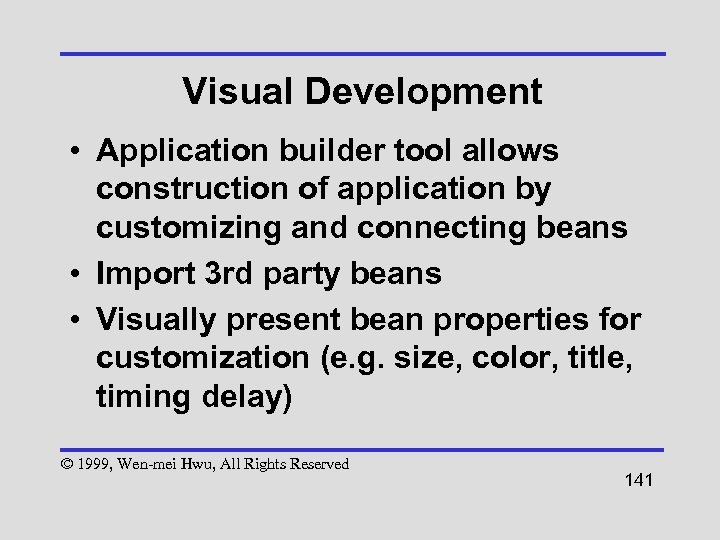 Visual Development

• Application builder tool allows construction of application by customizing and connecting beans
• Import 3rd party beans
• Visually present bean properties for customization (e.g. size, color, title, timing delay)

© 1999, Wen-mei Hwu, All Rights Reserved

141